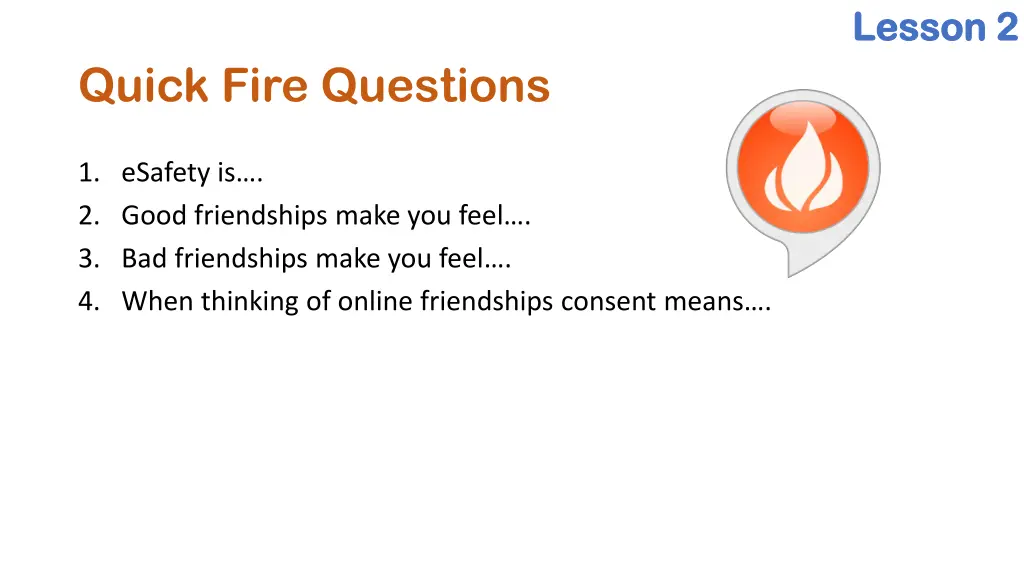 Lesson 2

Quick Fire Questions

1. eSafety is….
2. Good friendships make you feel….
3. Bad friendships make you feel….
4. When thinking of online friendships consent means….